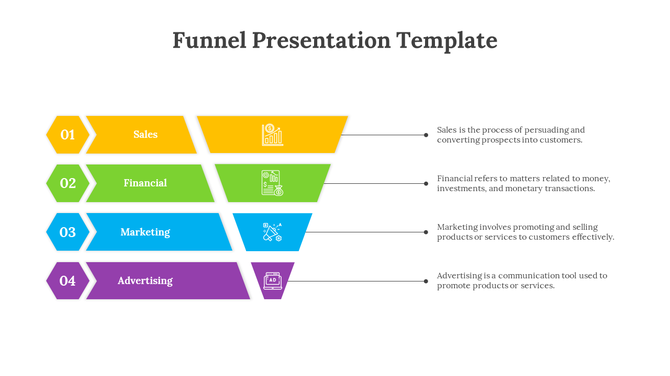 Funnel Presentation Template

01 Sales

Sales is the process of persuading and converting prospects into customers.

02 Financial

Financial refers to matters related to money, investments, and monetary transactions.

03 Marketing

Marketing involves promoting and selling products or services to customers effectively.

04 Advertising

AD

Advertising is a communication tool used to promote products or services.